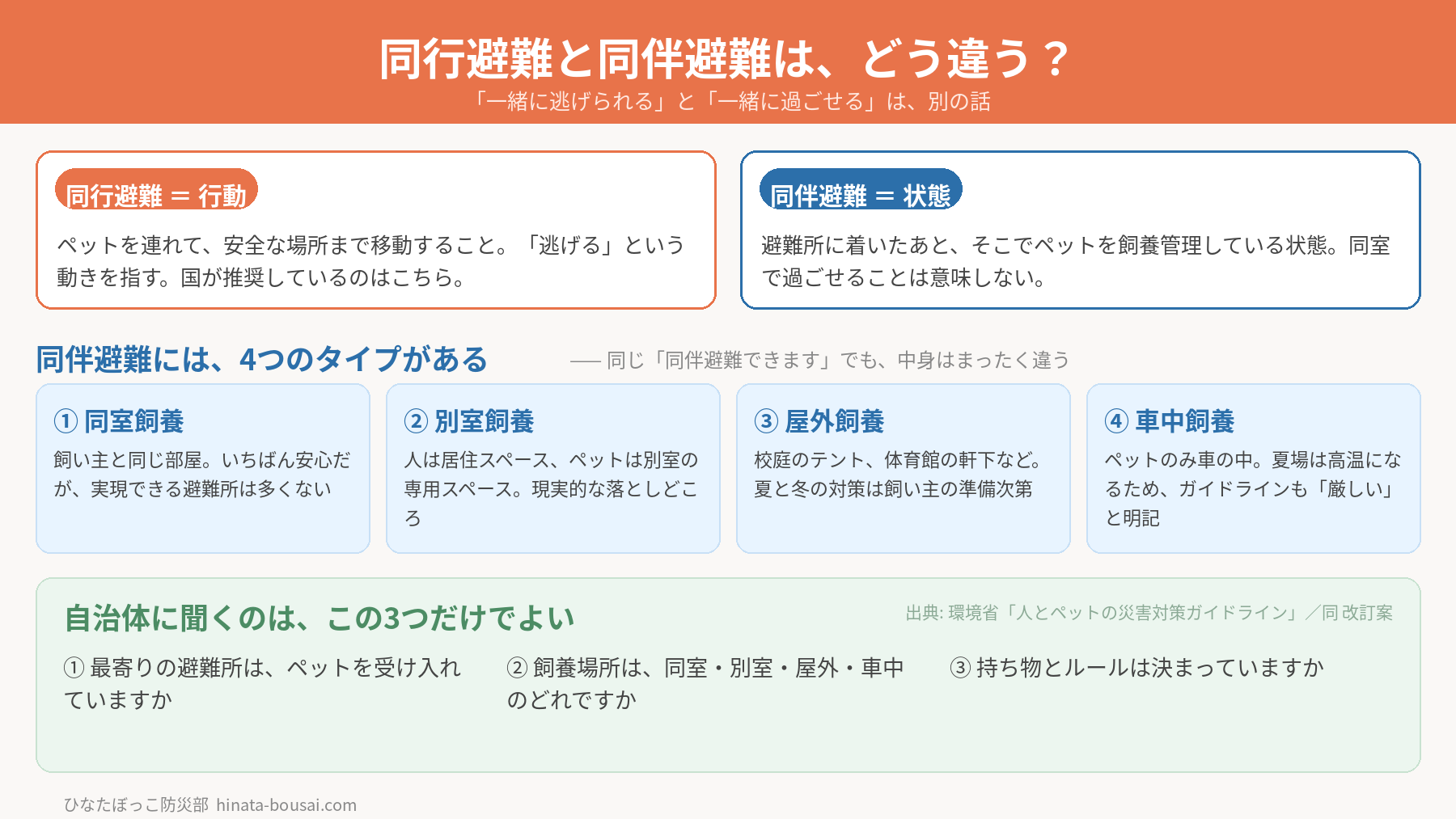 同行避難と同伴避難は、どう違う？

「一緒に逃げられる」と「一緒に過ごせる」は、別の話

同行避難 ＝ 行動

ペットを連れて、安全な場所まで移動すること。「逃げる」という動きを指す。国が推奨しているのはこちら。

同伴避難 ＝ 状態

避難所に着いたあと、そこでペットを飼養管理している状態。同室で過ごせることは意味しない。

同伴避難には、4つのタイプがある

── 同じ「同伴避難できます」でも、中身はまったく違う

① 同室飼養

飼い主と同じ部屋。いちばん安心だが、実現できる避難所は多くない

② 別室飼養

人は居住スペース、ペットは別室の専用スペース。現実的な落としどころ

③ 屋外飼養

校庭のテント、体育館の軒下など。夏と冬の対策は飼い主の準備次第

④ 車中飼養

ペットのみ車の中。夏場は高温になるため、ガイドラインも「厳しい」と明記

自治体に聞くのは、この3つだけでよい

出典: 環境省「人とペットの災害対策ガイドライン」／同 改訂案

① 最寄りの避難所は、ペットを受け入れていますか

② 飼養場所は、同室・別室・屋外・車中のどれですか

③ 持ち物とルールは決まっていますか

ひなたぼっこ防災部 hinata-bousai.com